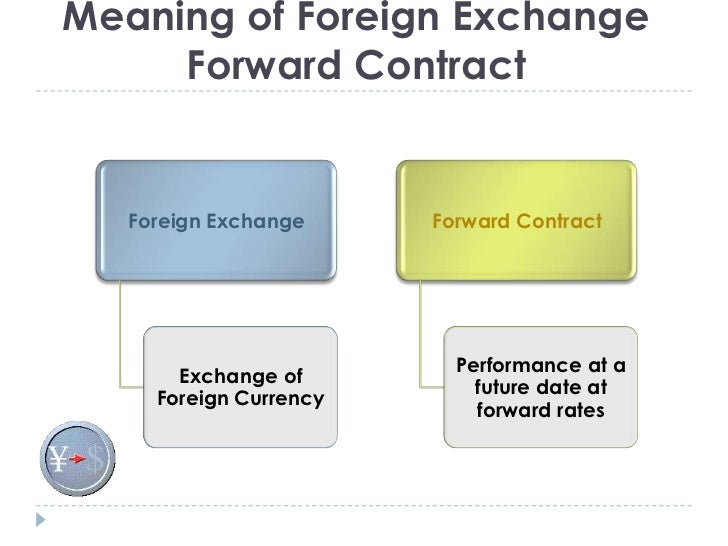 Meaning of Foreign Exchange Forward Contract

Foreign Exchange

Exchange of Foreign Currency

Forward Contract

Performance at a future date at forward rates

¥ $